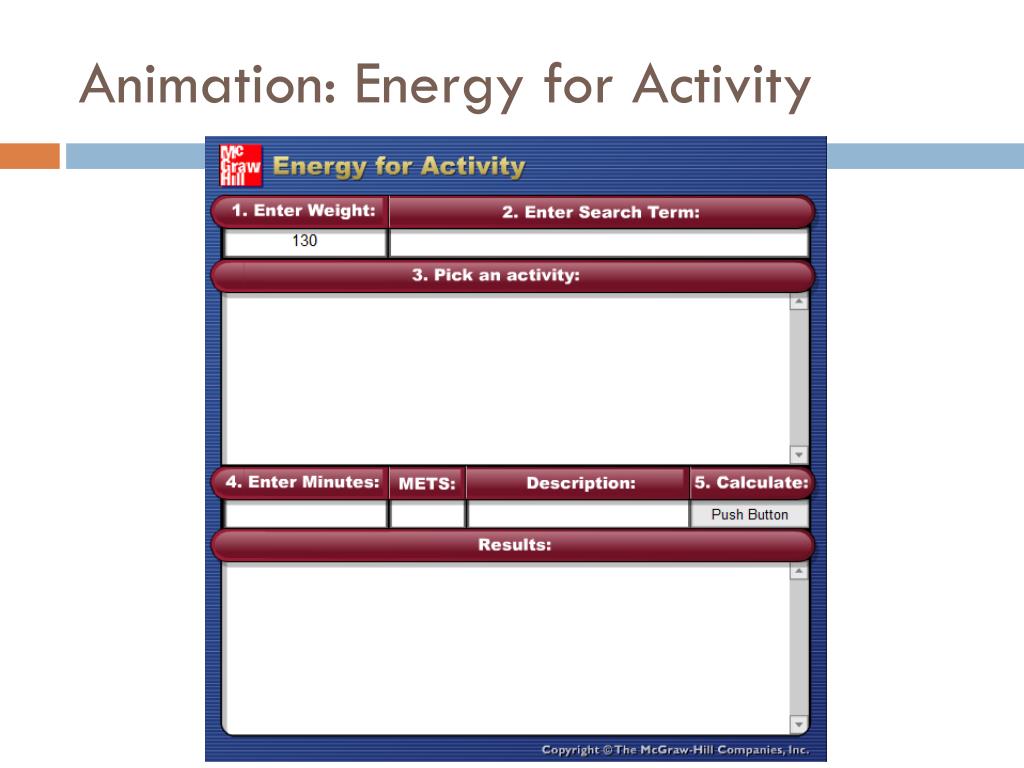 Animation: Energy for Activity

Mc Graw Hill

Energy for Activity

1. Enter Weight:

2. Enter Search Term:

130

3. Pick an activity:

4. Enter Minutes:

METS:

Description:

5. Calculate:

Push Button

Results:

Copyright © The McGraw-Hill Companies, Inc.